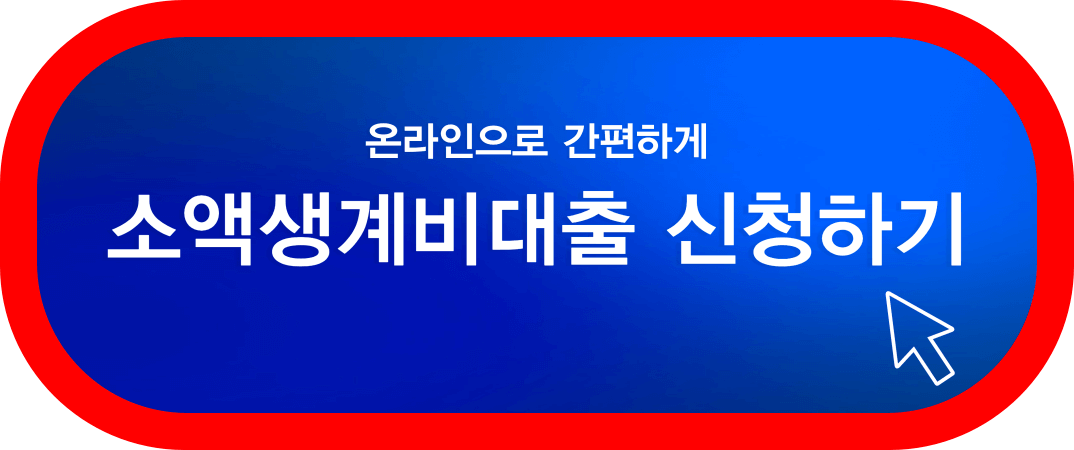 온라인으로 간편하게
소액생계비대출 신청하기